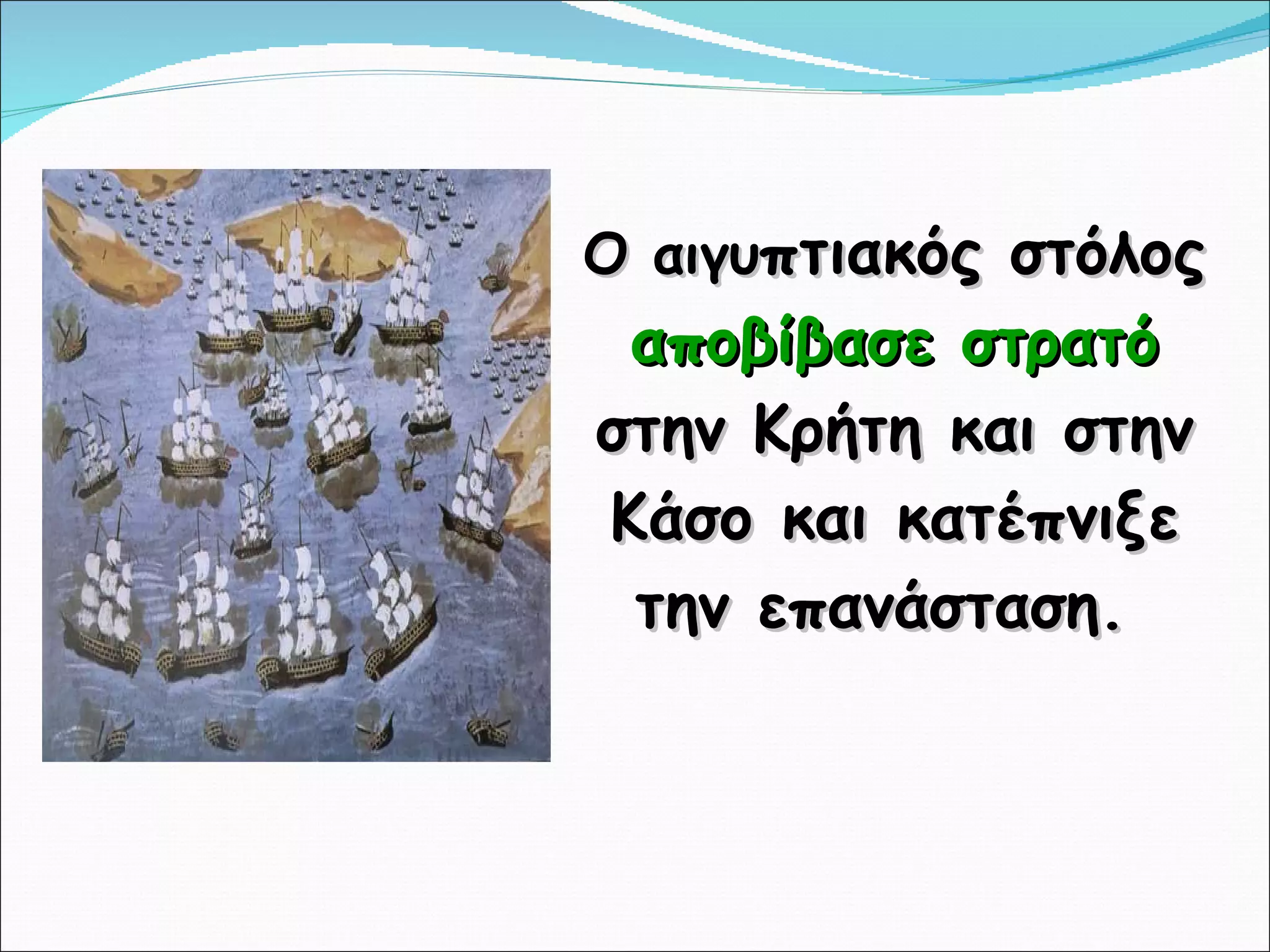 Ο αιγυπτιακός στόλος αποβίβασε στρατό στην Κρήτη και στην Κάσο και κατέπνιξε την επανάσταση.